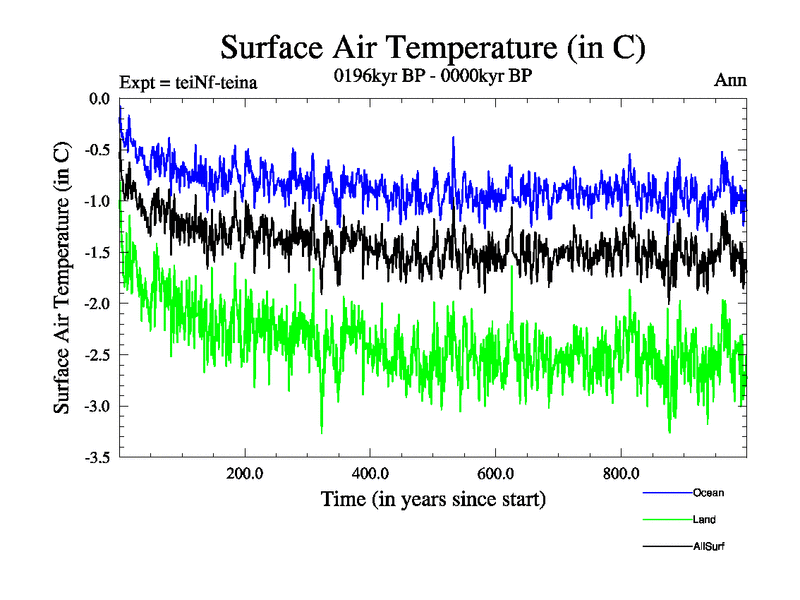 Surface Air Temperature (in C)

Expt = teiNf-teina

0196kyr BP - 0000kyr BP

Ann

Surface Air Temperature (in C)

0.0
-0.5
-1.0
-1.5
-2.0
-2.5
-3.0
-3.5

200.0
400.0
600.0
800.0

Time (in years since start)

Ocean
Land
AllSurf